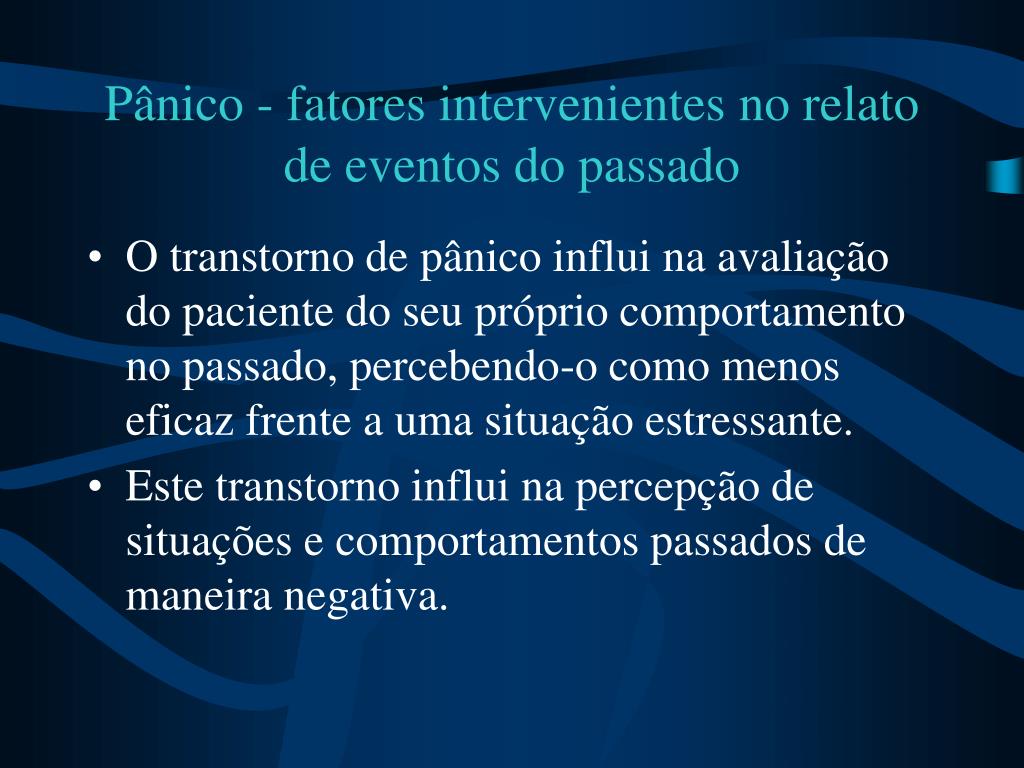 Pânico - fatores intervenientes no relato de eventos do passado

• O transtorno de pânico influi na avaliação do paciente do seu próprio comportamento no passado, percebendo-o como menos eficaz frente a uma situação estressante.
• Este transtorno influi na percepção de situações e comportamentos passados de maneira negativa.